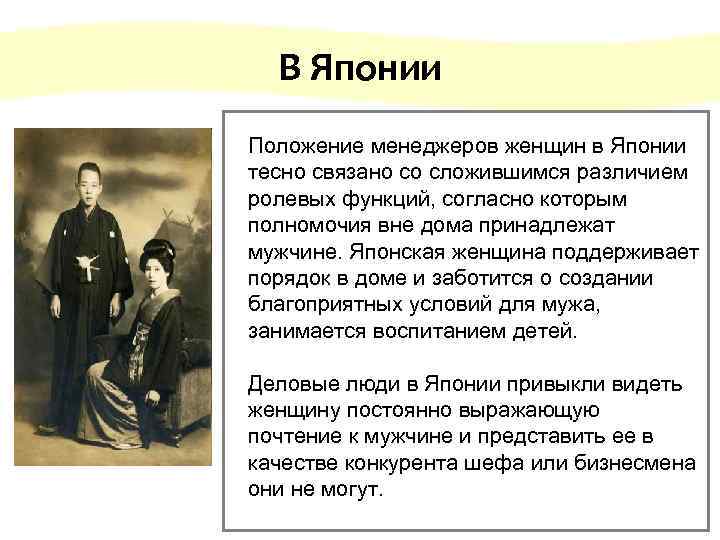 В Японии

Положение менеджеров женщин в Японии тесно связано со сложившимся различием ролевых функций, согласно которым полномочия вне дома принадлежат мужчине. Японская женщина поддерживает порядок в доме и заботится о создании благоприятных условий для мужа, занимается воспитанием детей.

Деловые люди в Японии привыкли видеть женщину постоянно выражающую почтение к мужчине и представить ее в качестве конкурента шефа или бизнесмена они не могут.